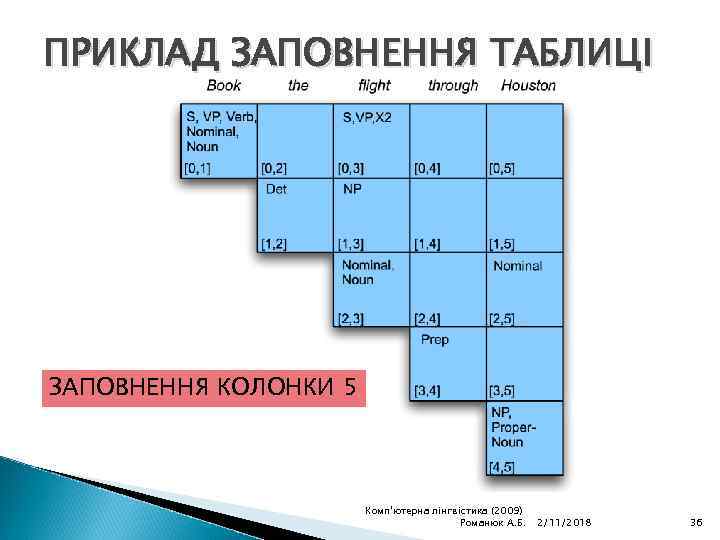 ПРИКЛАД ЗАПОВНЕННЯ ТАБЛИЦІ

| Book | the | flight | through | Houston |
|---|---|---|---|---|
| S, VP, Verb, Nominal, Noun [0,1] | [0,2] | S,VP,X2 [0,3] | [0,4] | [0,5] |
| | Det [1,2] | NP [1,3] | [1,4] | [1,5] |
| | | Nominal, Noun [2,3] | [2,4] | Nominal [2,5] |
| | | | Prep [3,4] | [3,5] |
| | | | | NP, Proper-Noun [4,5] |

ЗАПОВНЕННЯ КОЛОНКИ 5

Комп'ютерна лінгвістика (2009)
Романюк А.Б. 2/11/2018 36